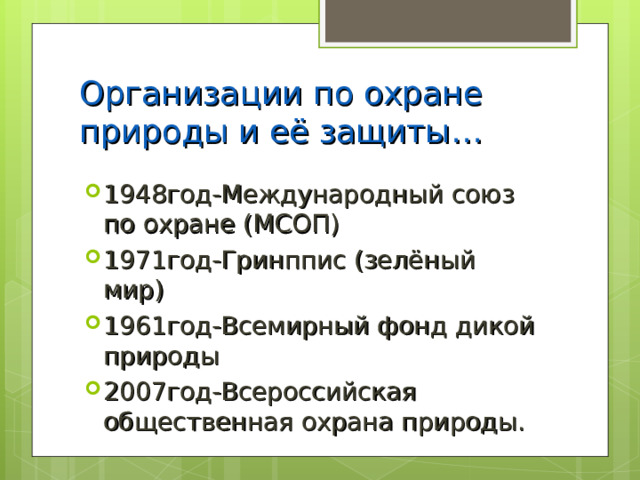 Организации по охране природы и её защиты…

1948год-Международный союз по охране (МСОП)

1971год-Гринппис (зелёный мир)

1961год-Всемирный фонд дикой природы

2007год-Всероссийская общественная охрана природы.